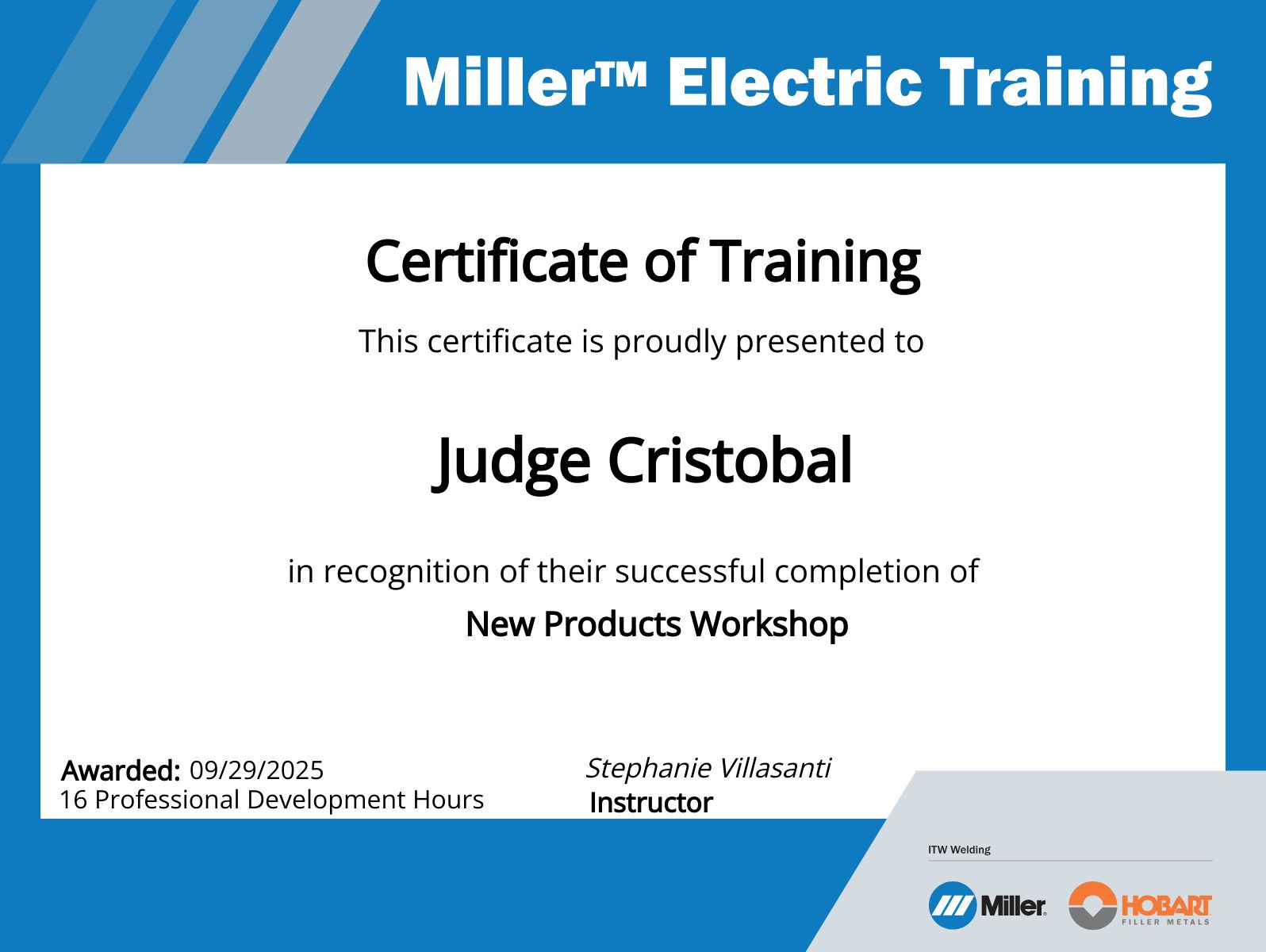 Miller™ Electric Training

Certificate of Training

This certificate is proudly presented to

Judge Cristobal

in recognition of their successful completion of

New Products Workshop

Awarded: 09/29/2025
16 Professional Development Hours

Stephanie Villasanti
Instructor

ITW Welding

Miller

HOBART
FILLER METALS